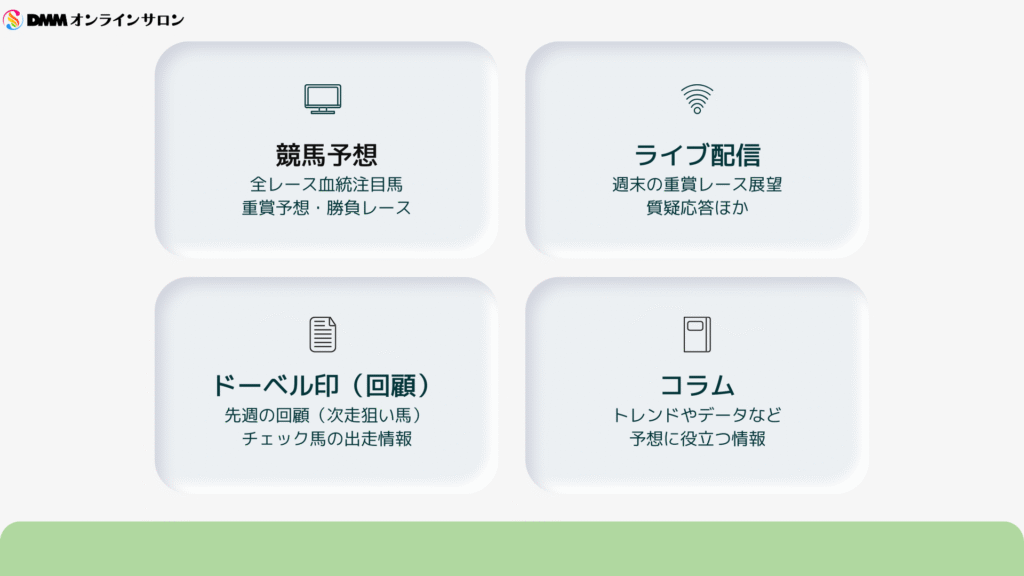 DMM オンラインサロン

競馬予想
全レース血統注目馬
重賞予想・勝負レース

ライブ配信
週末の重賞レース展望
質疑応答ほか

ドーベル印（回顧）
先週の回顧（次走狙い馬）
チェック馬の出走情報

コラム
トレンドやデータなど
予想に役立つ情報